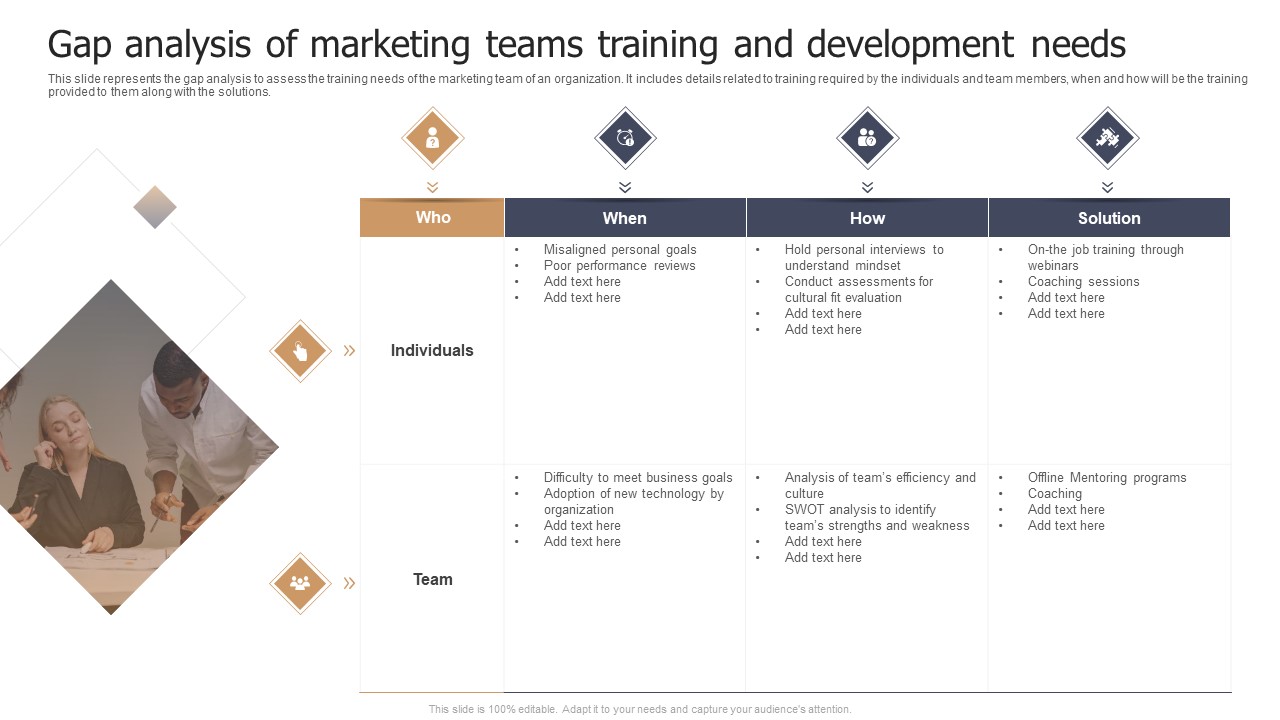 Gap analysis of marketing teams training and development needs

This slide represents the gap analysis to assess the training needs of the marketing team of an organization. It includes details related to training required by the individuals and team members, when and how will be the training provided to them along with the solutions.

| Who | When | How | Solution |
|---|---|---|---|
| Individuals | • Misaligned personal goals • Poor performance reviews • Add text here • Add text here | • Hold personal interviews to understand mindset • Conduct assessments for cultural fit evaluation • Add text here • Add text here | • On-the job training through webinars • Coaching sessions • Add text here • Add text here |
| Team | • Difficulty to meet business goals • Adoption of new technology by organization • Add text here • Add text here | • Analysis of team's efficiency and culture • SWOT analysis to identify team's strengths and weakness • Add text here • Add text here | • Offline Mentoring programs • Coaching • Add text here • Add text here |

This slide is 100% editable. Adapt it to your needs and capture your audience's attention.